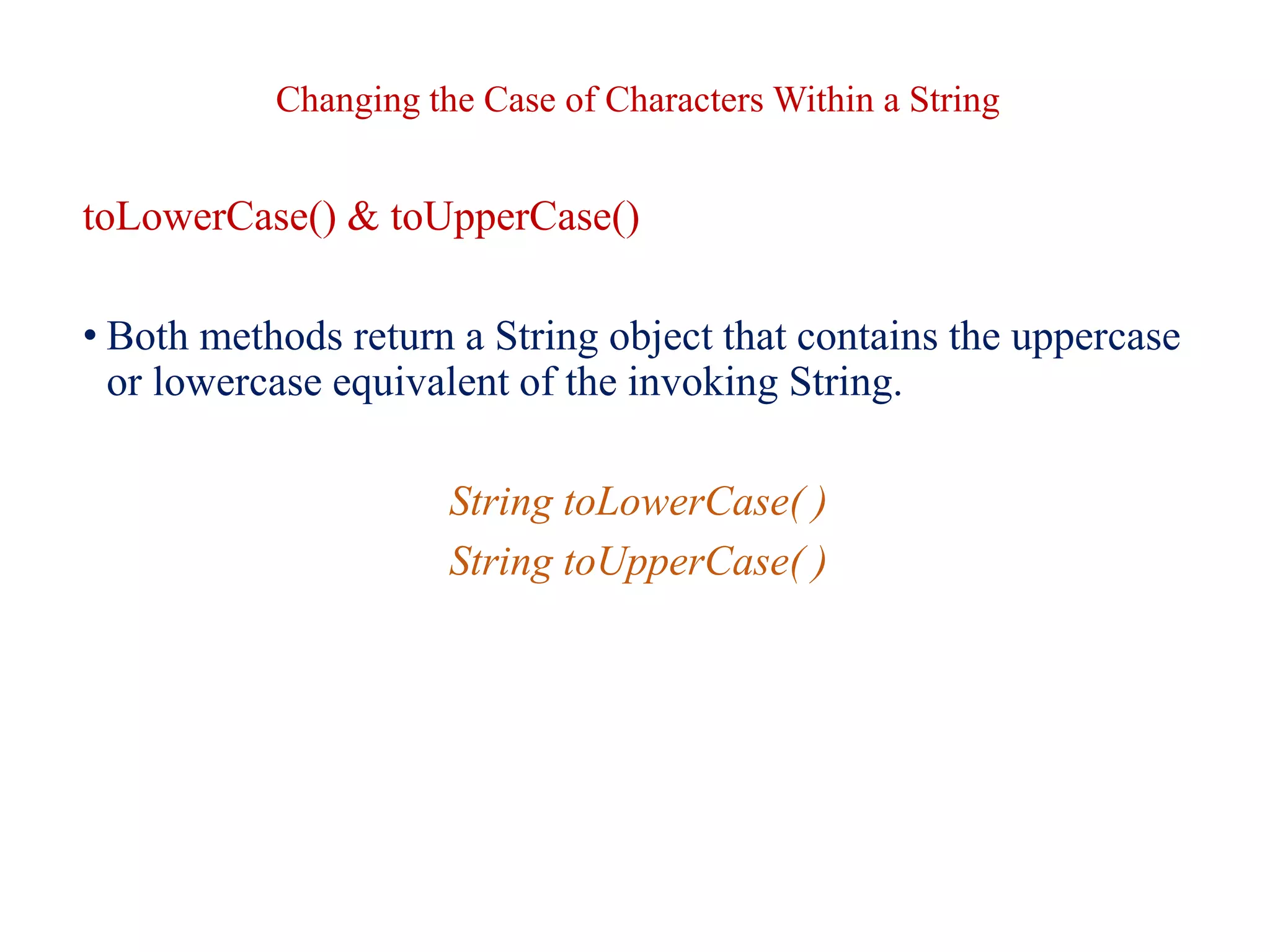 Changing the Case of Characters Within a String

toLowerCase() & toUpperCase()

• Both methods return a String object that contains the uppercase or lowercase equivalent of the invoking String.

String toLowerCase( )
String toUpperCase( )